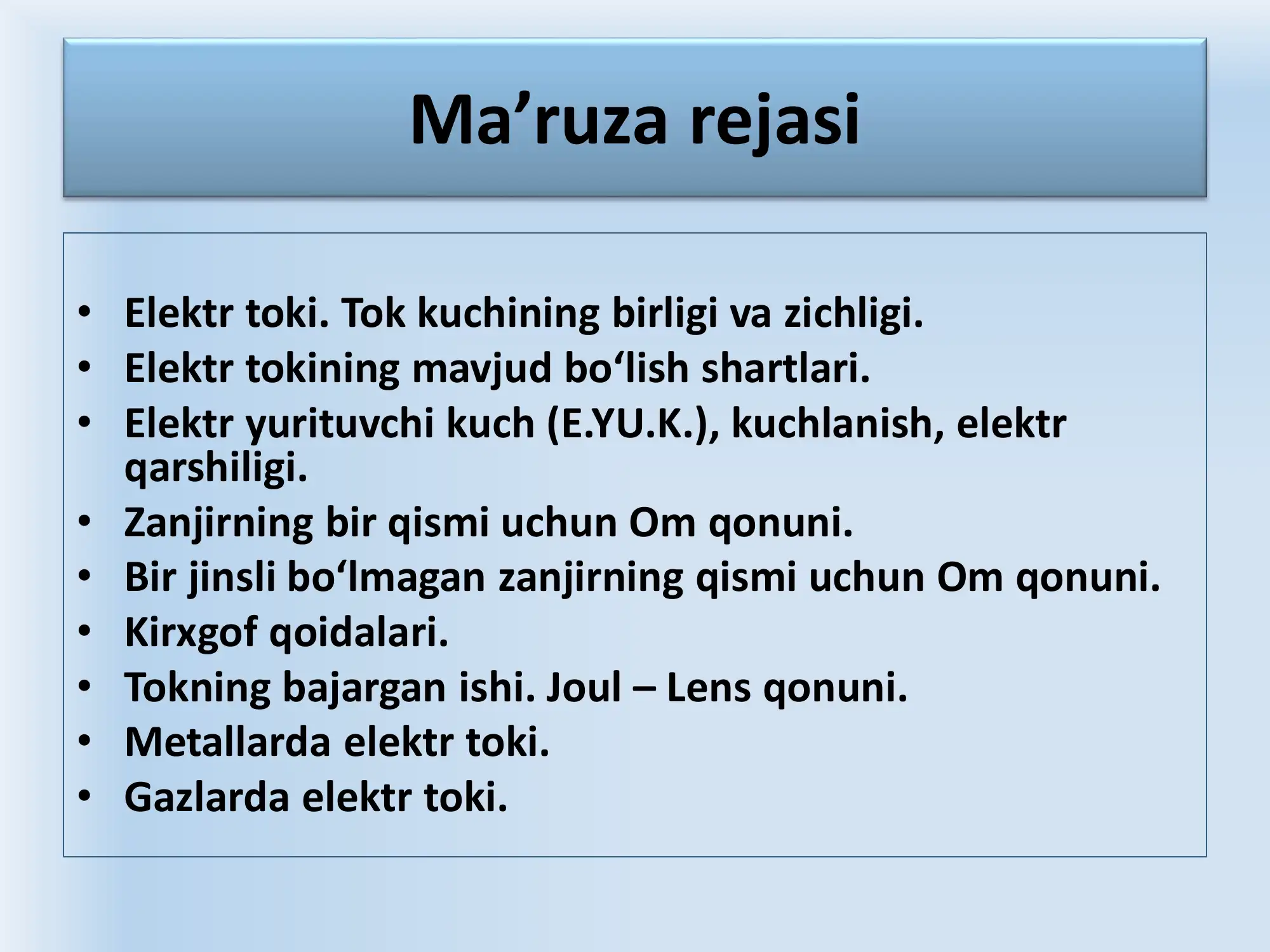 Ma’ruza rejasi

• Elektr toki. Tok kuchining birligi va zichligi.
• Elektr tokining mavjud bo‘lish shartlari.
• Elektr yurituvchi kuch (E.YU.K.), kuchlanish, elektr qarshiligi.
• Zanjirning bir qismi uchun Om qonuni.
• Bir jinsli bo‘lmagan zanjirning qismi uchun Om qonuni.
• Kirxgof qoidalari.
• Tokning bajargan ishi. Joul – Lens qonuni.
• Metallarda elektr toki.
• Gazlarda elektr toki.